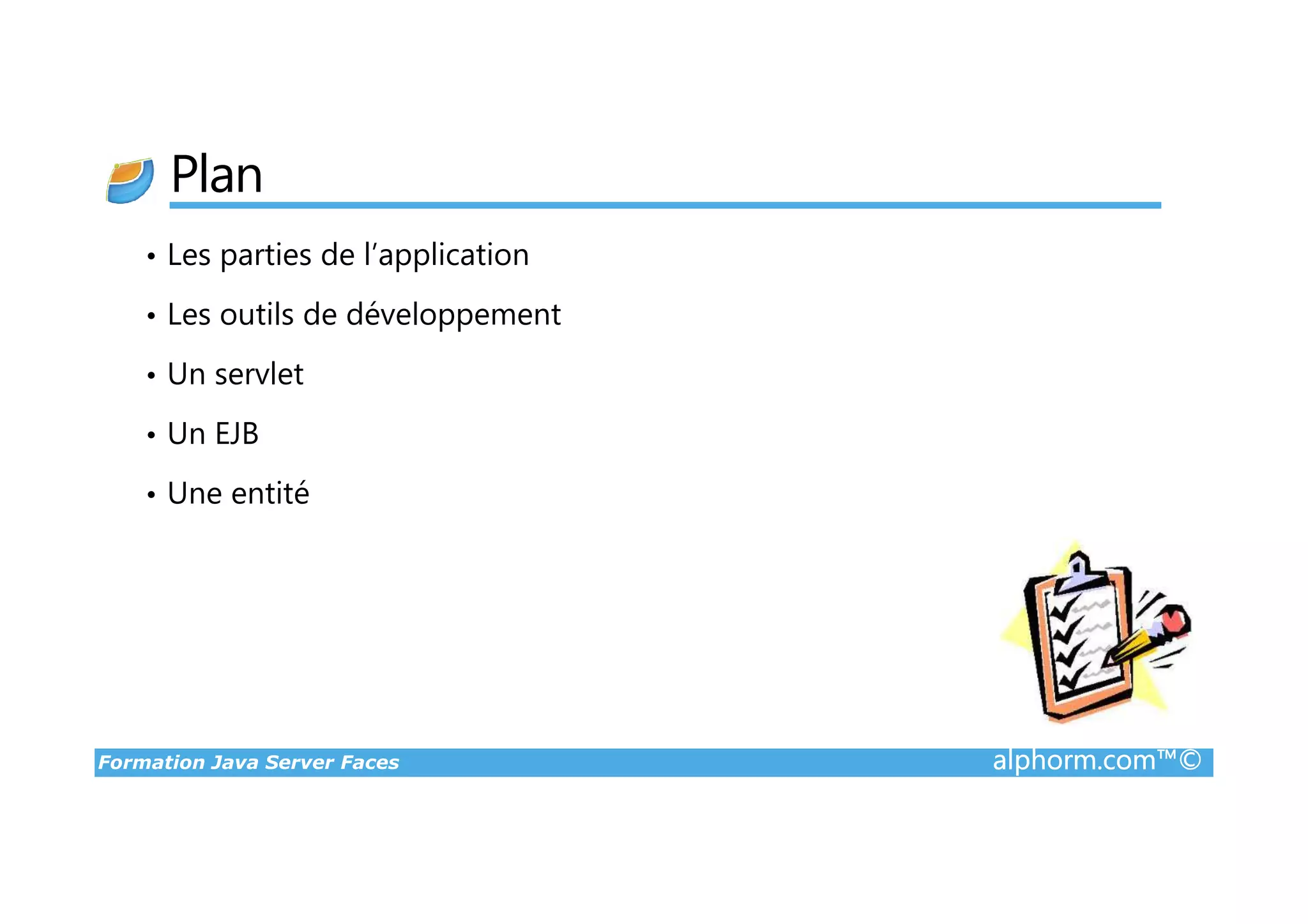 Plan

• Les parties de l’application
• Les outils de développement
• Un servlet
• Un EJB
• Une entité

Formation Java Server Faces
alphorm.com™©